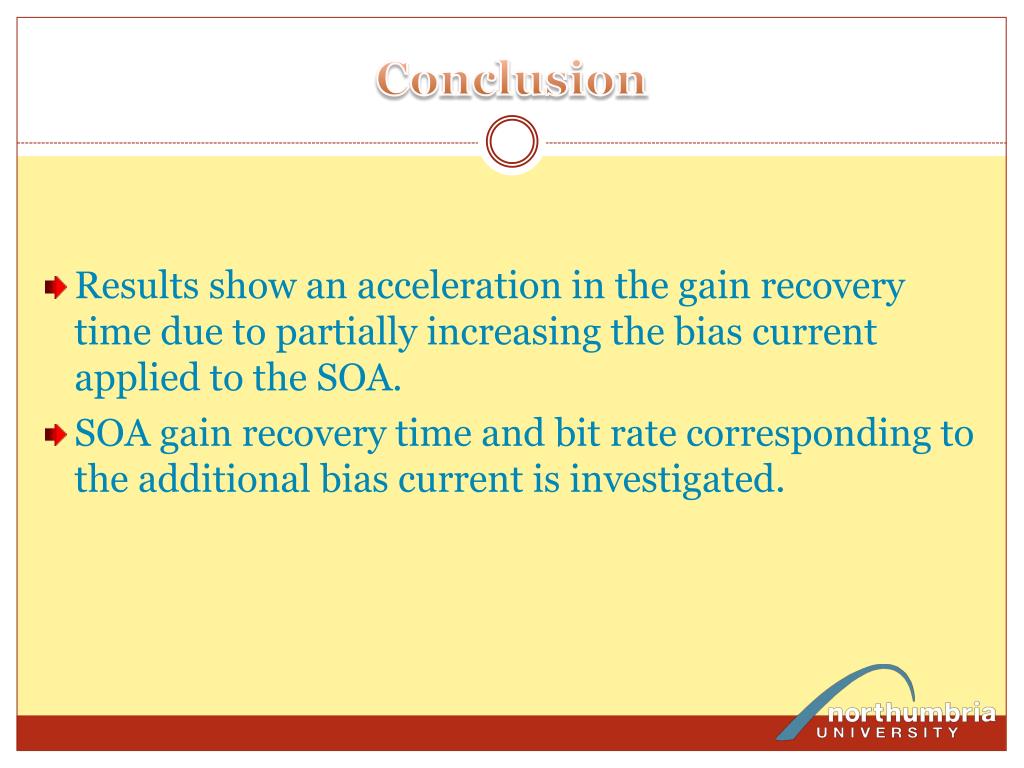 Conclusion

Results show an acceleration in the gain recovery time due to partially increasing the bias current applied to the SOA.

SOA gain recovery time and bit rate corresponding to the additional bias current is investigated.

northumbria
UNIVERSITY